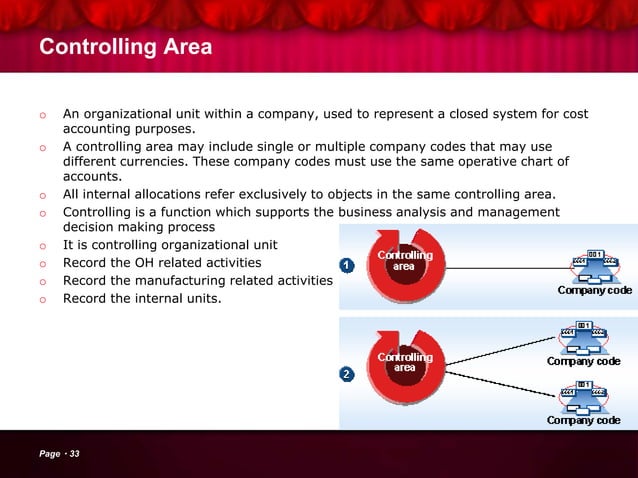 Controlling Area

o An organizational unit within a company, used to represent a closed system for cost accounting purposes.
o A controlling area may include single or multiple company codes that may use different currencies. These company codes must use the same operative chart of accounts.
o All internal allocations refer exclusively to objects in the same controlling area.
o Controlling is a function which supports the business analysis and management decision making process
o It is controlling organizational unit
o Record the OH related activities
o Record the manufacturing related activities
o Record the internal units.

1
Controlling area
001
Company code

2
Controlling area
001
Company code
001
Company code

Page · 33